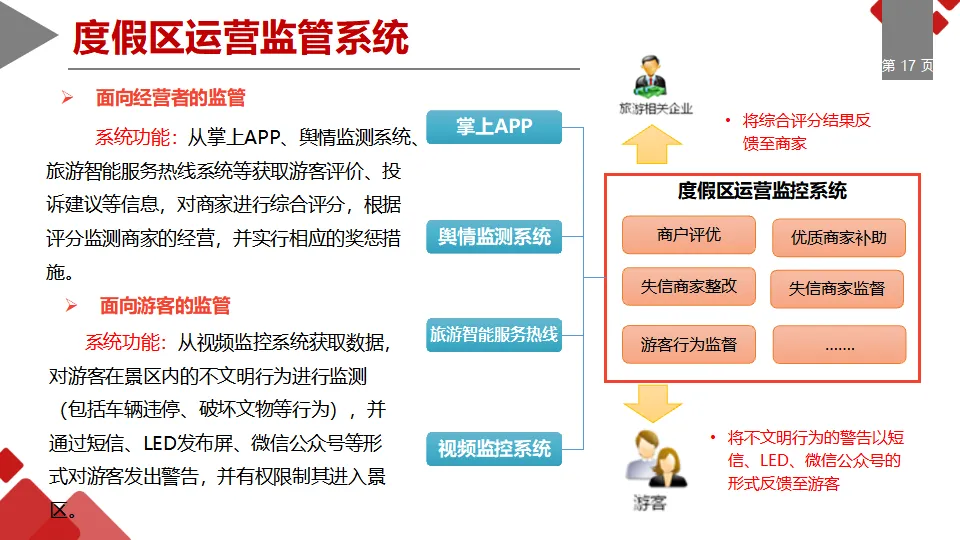 度假区运营监管系统

第 17 页

➢ 面向经营者的监管

系统功能：从掌上APP、舆情监测系统、旅游智能服务热线系统等获取游客评价、投诉建议等信息，对商家进行综合评分，根据评分监测商家的经营，并实行相应的奖惩措施。

➢ 面向游客的监管

系统功能：从视频监控系统获取数据，对游客在景区内的不文明行为进行监测（包括车辆违停、破坏文物等行为），并通过短信、LED发布屏、微信公众号等形式对游客发出警告，并有权限制其进入景区。

掌上APP

舆情监测系统

旅游智能服务热线

视频监控系统

旅游相关企业

• 将综合评分结果反馈至商家

度假区运营监控系统

商户评优

优质商家补助

失信商家整改

失信商家监督

游客行为监督

……

游客

• 将不文明行为的警告以短信、LED、微信公众号的形式反馈至游客